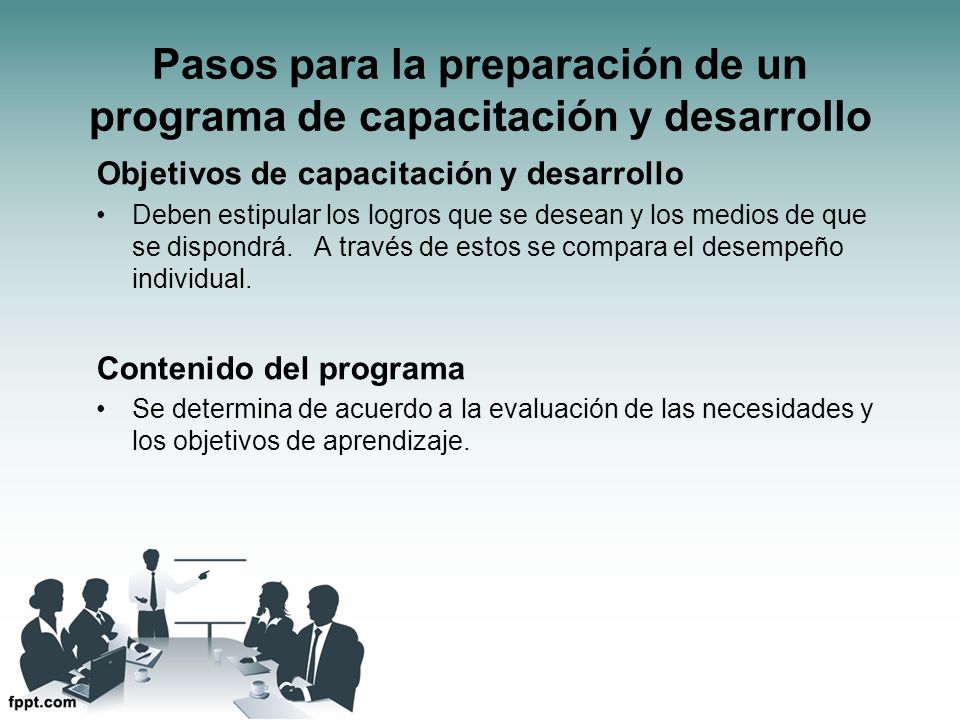 Pasos para la preparación de un programa de capacitación y desarrollo

Objetivos de capacitación y desarrollo

• Deben estipular los logros que se desean y los medios de que se dispondrá. A través de estos se compara el desempeño individual.

Contenido del programa

• Se determina de acuerdo a la evaluación de las necesidades y los objetivos de aprendizaje.

fppt.com